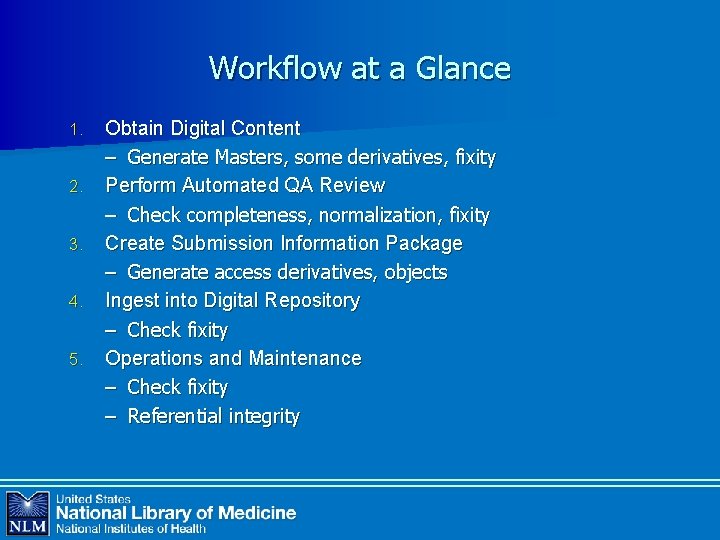 Workflow at a Glance

1. Obtain Digital Content
– Generate Masters, some derivatives, fixity
2. Perform Automated QA Review
– Check completeness, normalization, fixity
3. Create Submission Information Package
– Generate access derivatives, objects
4. Ingest into Digital Repository
– Check fixity
5. Operations and Maintenance
– Check fixity
– Referential integrity

NLM
United States
National Library of Medicine
National Institutes of Health